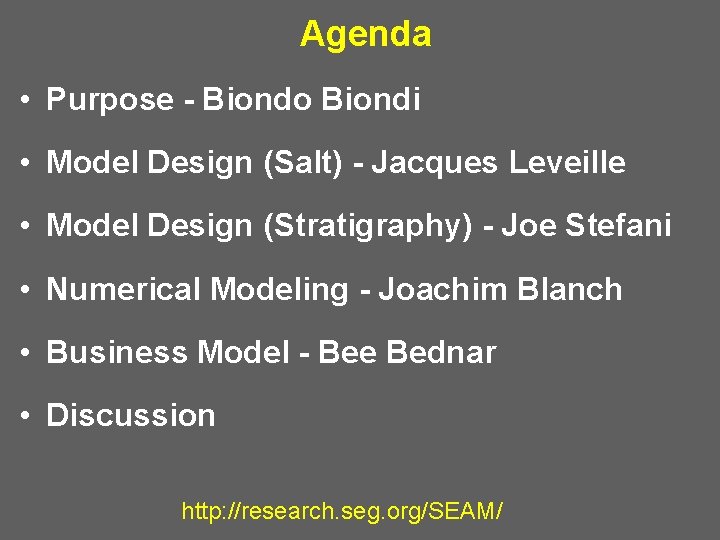 Agenda

• Purpose - Biondo Biondi

• Model Design (Salt) - Jacques Leveille

• Model Design (Stratigraphy) - Joe Stefani

• Numerical Modeling - Joachim Blanch

• Business Model - Bee Bednar

• Discussion

http://research.seg.org/SEAM/